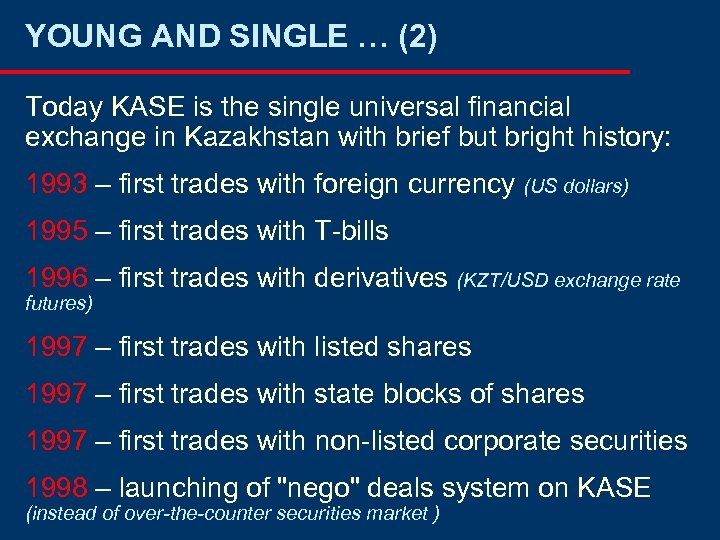 YOUNG AND SINGLE … (2)

Today KASE is the single universal financial exchange in Kazakhstan with brief but bright history:

1993 – first trades with foreign currency (US dollars)

1995 – first trades with T-bills

1996 – first trades with derivatives (KZT/USD exchange rate futures)

1997 – first trades with listed shares

1997 – first trades with state blocks of shares

1997 – first trades with non-listed corporate securities

1998 – launching of "nego" deals system on KASE (instead of over-the-counter securities market )